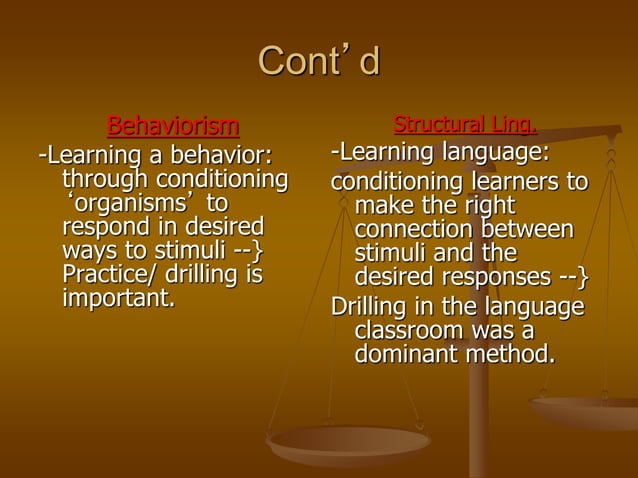 Cont’ d

Behaviorism

-Learning a behavior: through conditioning ‘organisms’ to respond in desired ways to stimuli --} Practice/ drilling is important.

Structural Ling.

-Learning language:

conditioning learners to make the right connection between stimuli and the desired responses --}

Drilling in the language classroom was a dominant method.